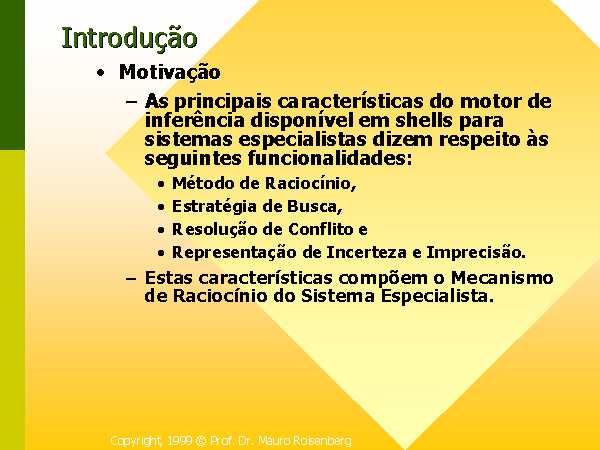 Introdução

• Motivação

– As principais características do motor de inferência disponível em shells para sistemas especialistas dizem respeito às seguintes funcionalidades:

• Método de Raciocínio,
• Estratégia de Busca,
• Resolução de Conflito e
• Representação de Incerteza e Imprecisão.

– Estas características compõem o Mecanismo de Raciocínio do Sistema Especialista.

Copyright, 1999 © Prof. Dr. Mauro Roisenberg